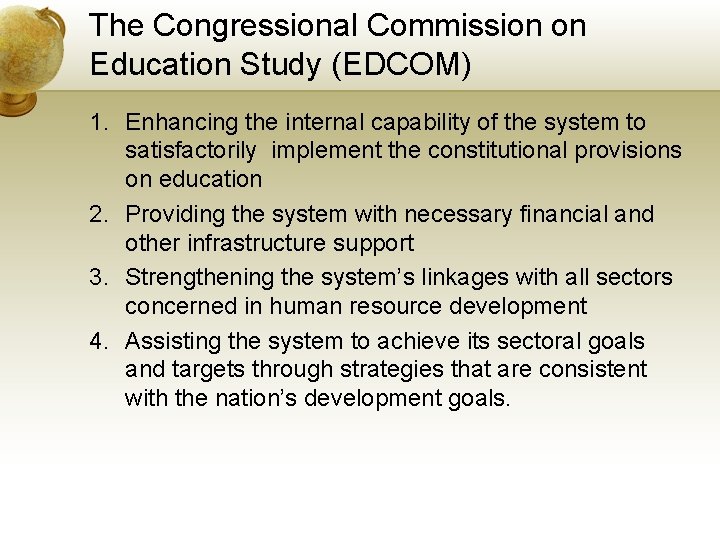 The Congressional Commission on Education Study (EDCOM)

1. Enhancing the internal capability of the system to satisfactorily implement the constitutional provisions on education
2. Providing the system with necessary financial and other infrastructure support
3. Strengthening the system's linkages with all sectors concerned in human resource development
4. Assisting the system to achieve its sectoral goals and targets through strategies that are consistent with the nation's development goals.